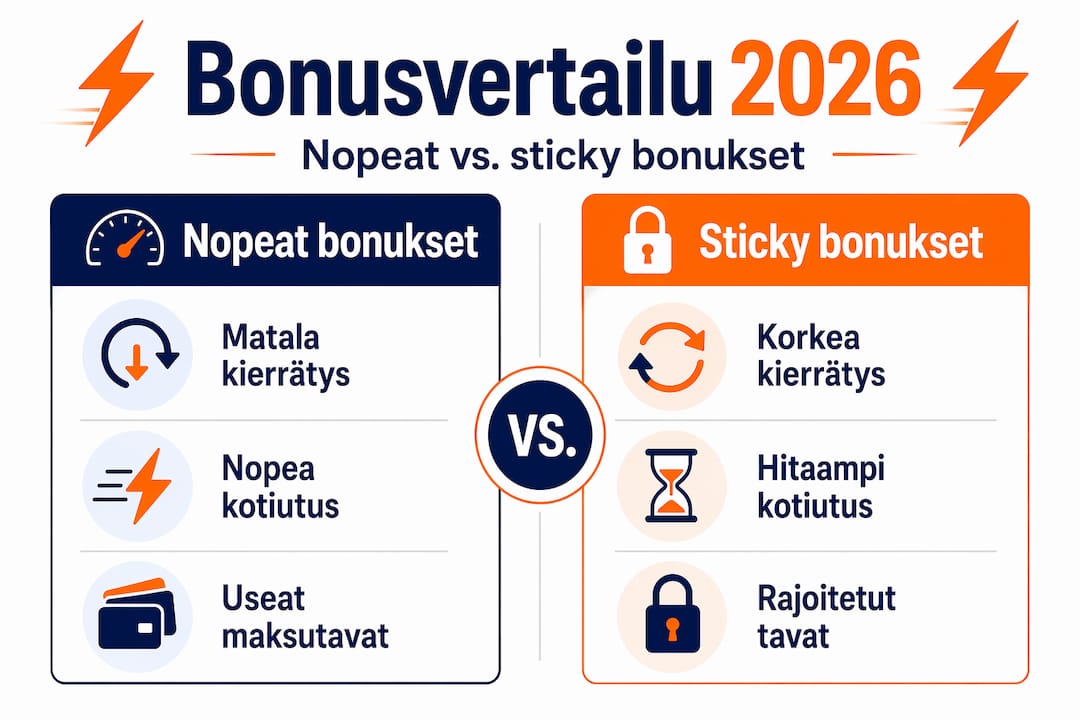 Bonusvertailu 2026

Nopeat vs. sticky bonukset

Nopeat bonukset

Matala kierrätys

Nopea kotiutus

Useat maksutavat

VS.

Sticky bonukset

Korkea kierrätys

Hitaampi kotiutus

Rajoitetut tavat